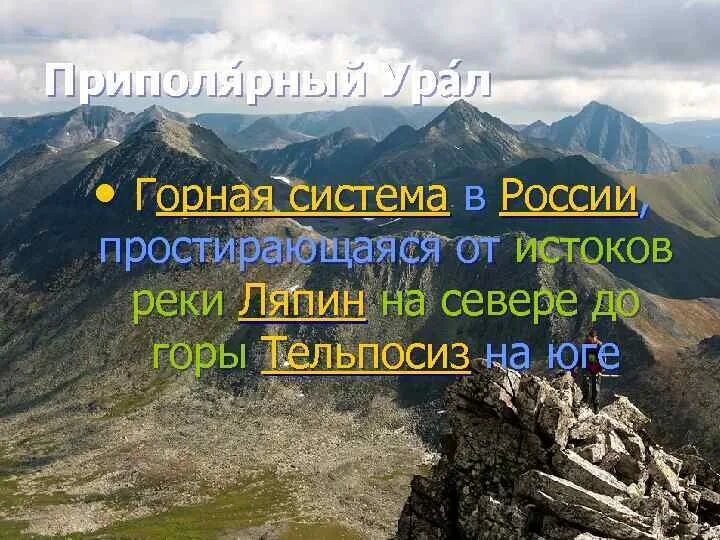 Приполя́рный Ура́л

• Горная система в России, простирающаяся от истоков реки Ляпин на севере до горы Тельпосиз на юге